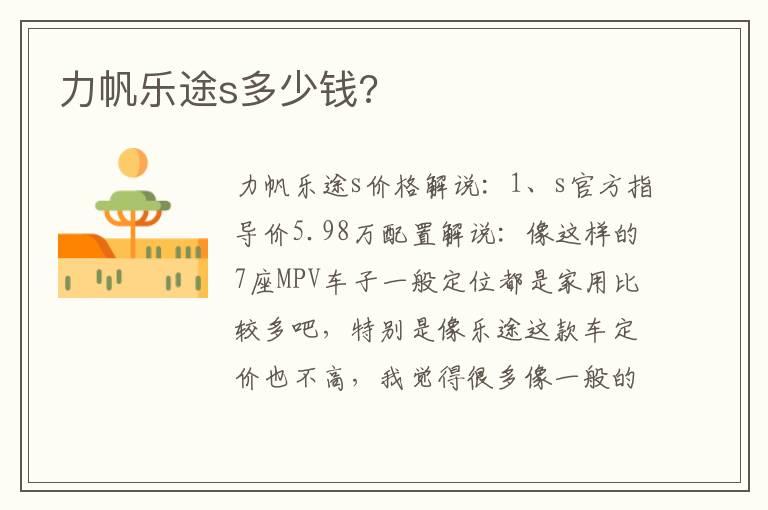 力帆乐途s多少钱?

力帆乐途s价格解说：1、s官方指导价5.98万配置解说：像这样的7座MPV车子一般定位都是家用比较多吧，特别是像乐途这款车定价也不高，我觉得很多像一般的